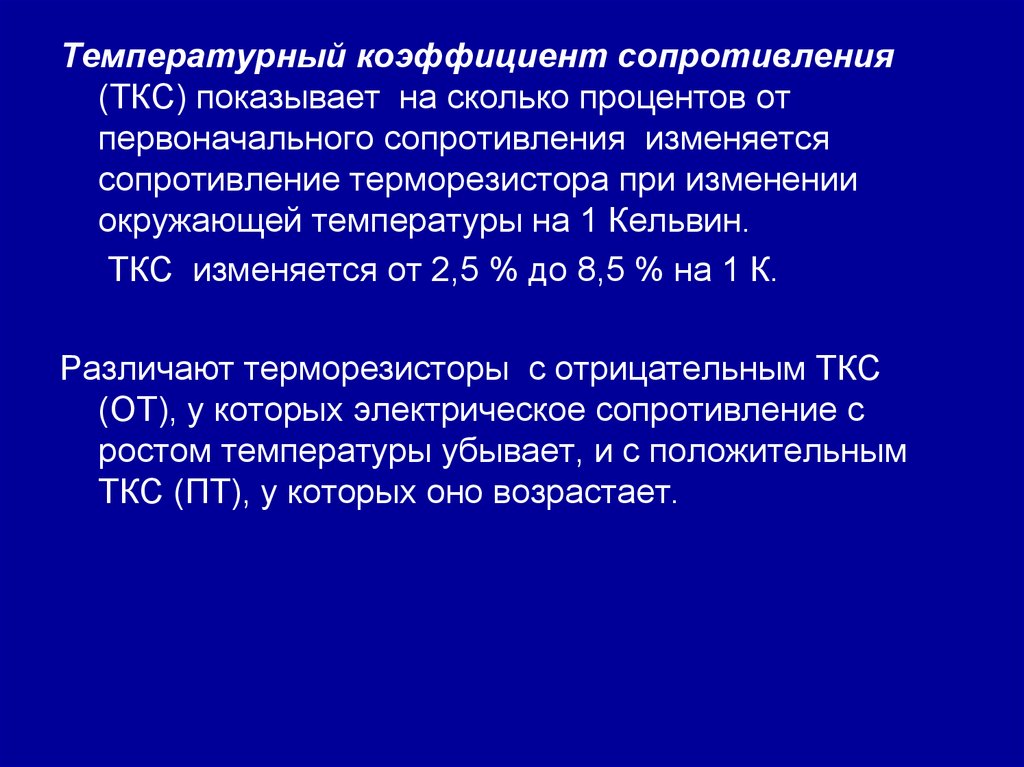 Температурный коэффициент сопротивления (ТКС) показывает на сколько процентов от первоначального сопротивления изменяется сопротивление терморезистора при изменении окружающей температуры на 1 Кельвин.

ТКС изменяется от 2,5 % до 8,5 % на 1 К.

Различают терморезисторы с отрицательным ТКС (ОТ), у которых электрическое сопротивление с ростом температуры убывает, и с положительным ТКС (ПТ), у которых оно возрастает.